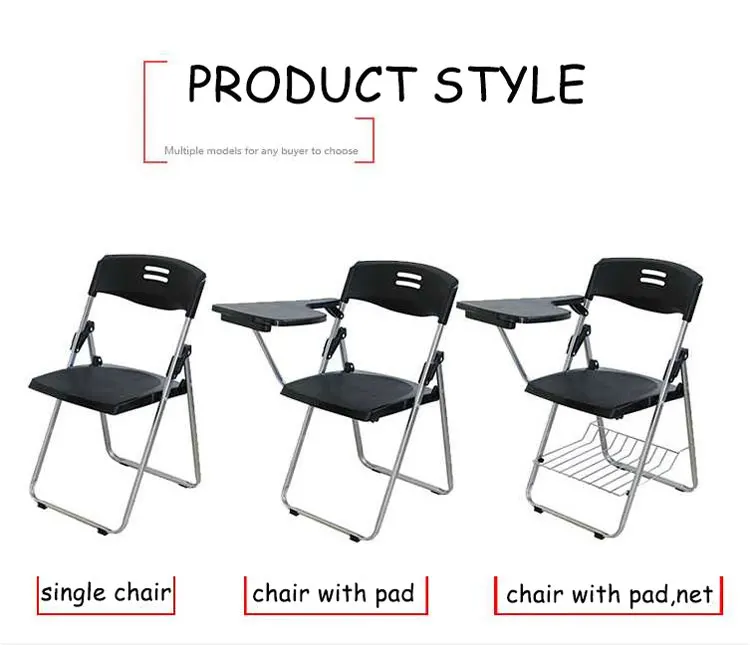 PRODUCT STYLE

Multiple models for any buyer to choose

single chair

chair with pad

chair with pad,net